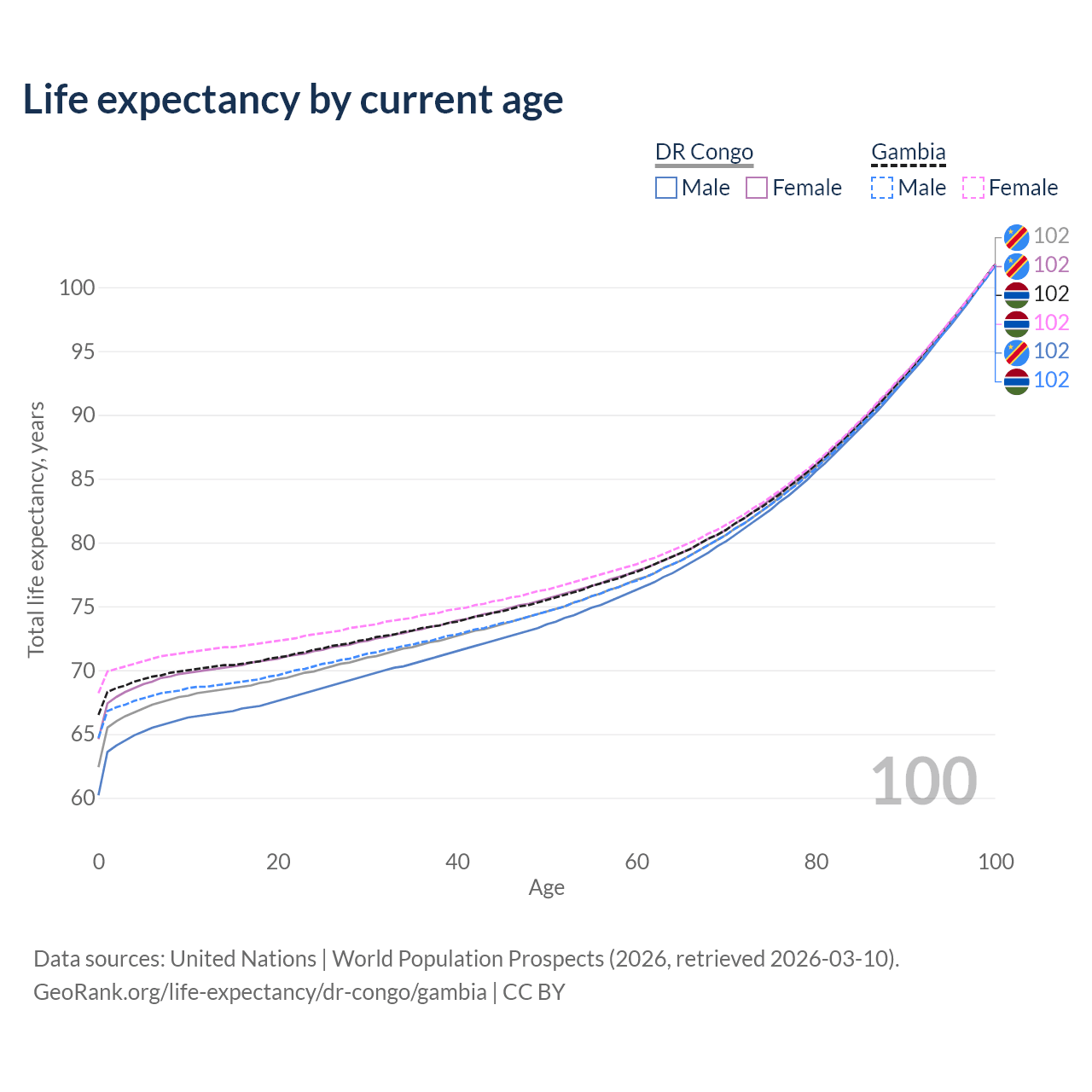 Life expectancy by current age

DR Congo
Male Female

Gambia
Male Female

102
102
102
102
102
102

Total life expectancy, years

100
95
90
85
80
75
70
65
60

100

0
20
40
60
80
100
Age

Data sources: United Nations | World Population Prospects (2026, retrieved 2026-03-10).
GeoRank.org/life-expectancy/dr-congo/gambia | CC BY